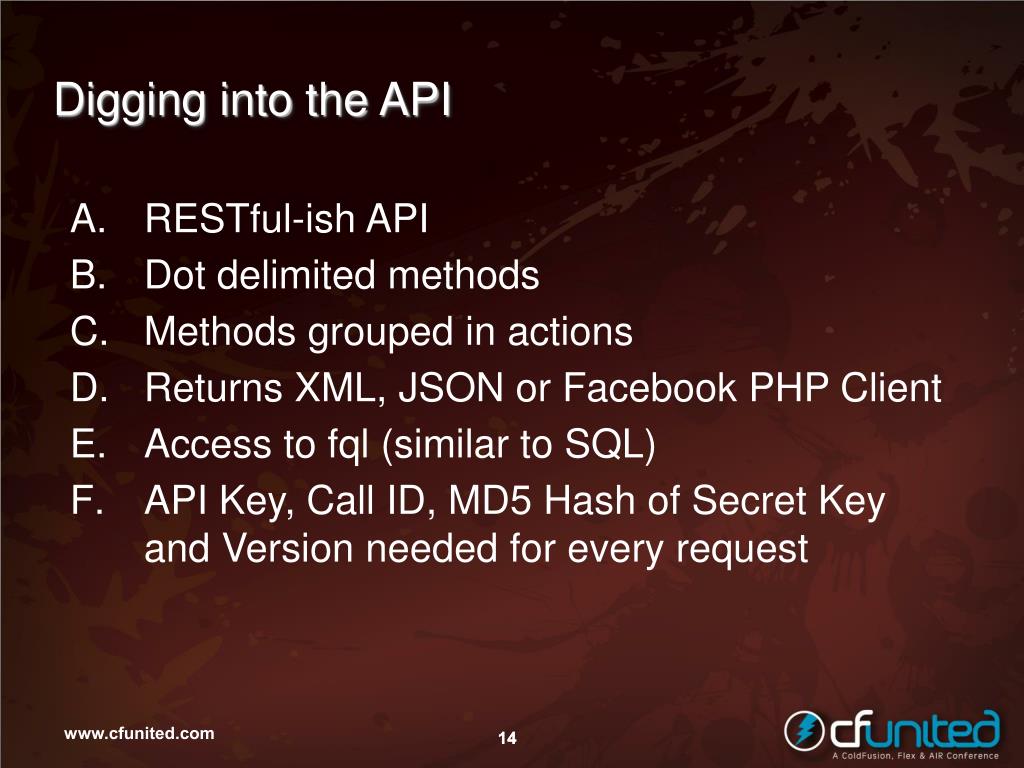 Digging into the API

A. RESTful-ish API
B. Dot delimited methods
C. Methods grouped in actions
D. Returns XML, JSON or Facebook PHP Client
E. Access to fql (similar to SQL)
F. API Key, Call ID, MD5 Hash of Secret Key and Version needed for every request

www.cfunited.com

14

cfunited
A ColdFusion, Flex & AIR Conference